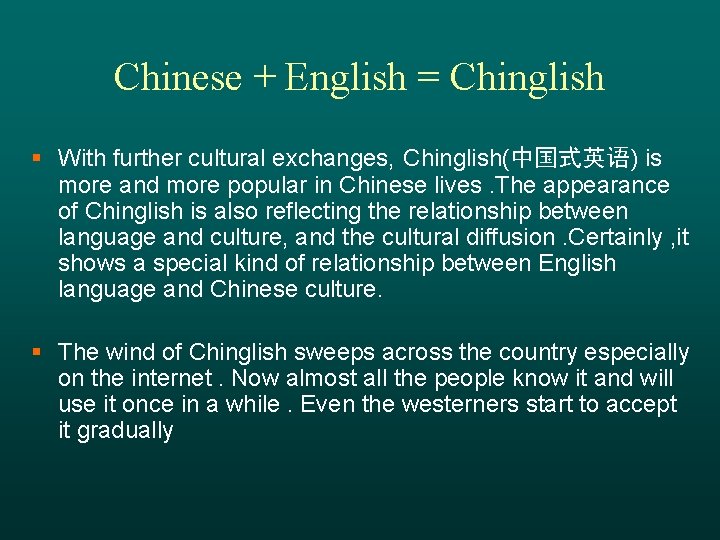 Chinese + English = Chinglish

▪ With further cultural exchanges, Chinglish(中国式英语) is more and more popular in Chinese lives .The appearance of Chinglish is also reflecting the relationship between language and culture, and the cultural diffusion .Certainly ,it shows a special kind of relationship between English language and Chinese culture.

▪ The wind of Chinglish sweeps across the country especially on the internet . Now almost all the people know it and will use it once in a while . Even the westerners start to accept it gradually